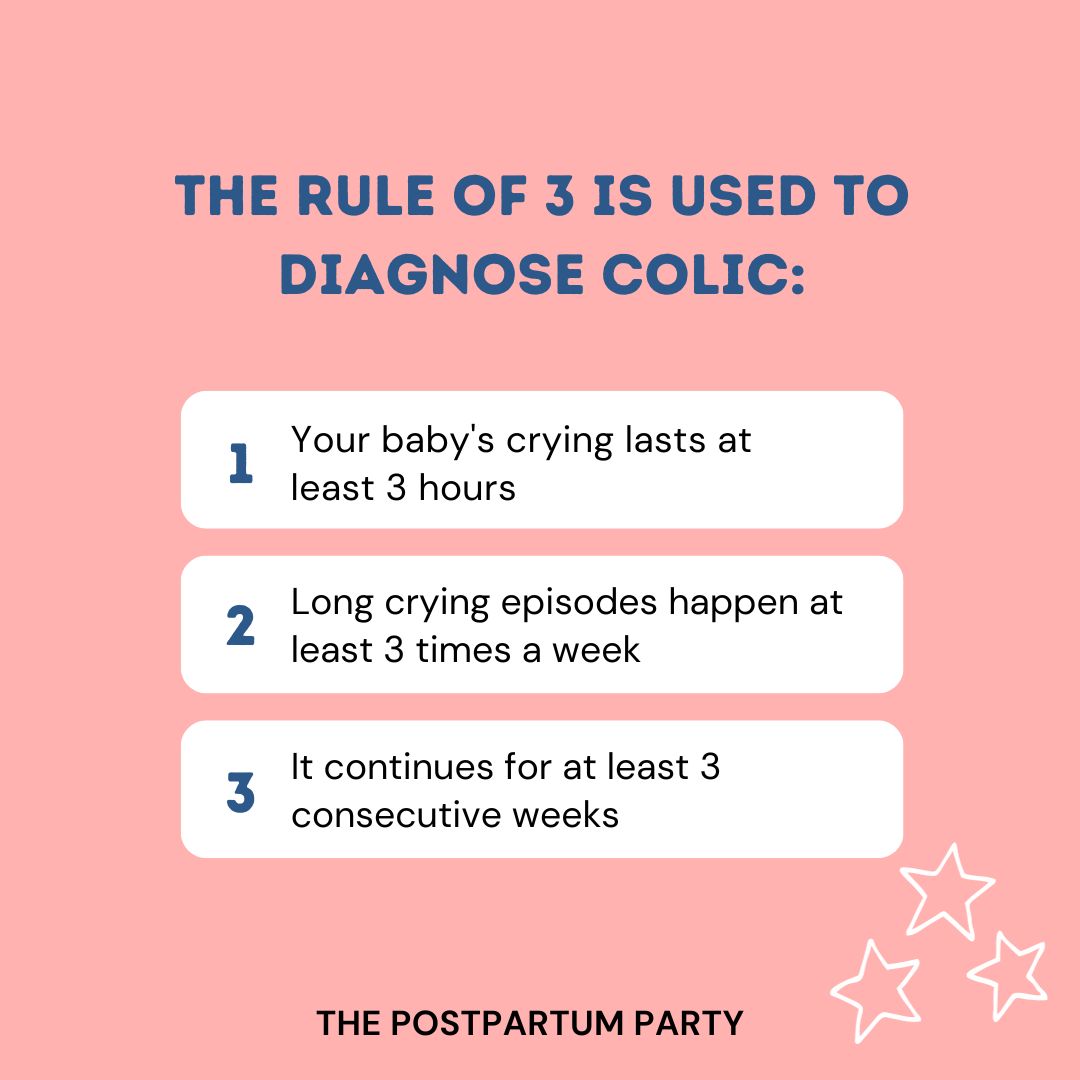 THE RULE OF 3 IS USED TO DIAGNOSE COLIC:

1 Your baby's crying lasts at least 3 hours

2 Long crying episodes happen at least 3 times a week

3 It continues for at least 3 consecutive weeks

THE POSTPARTUM PARTY